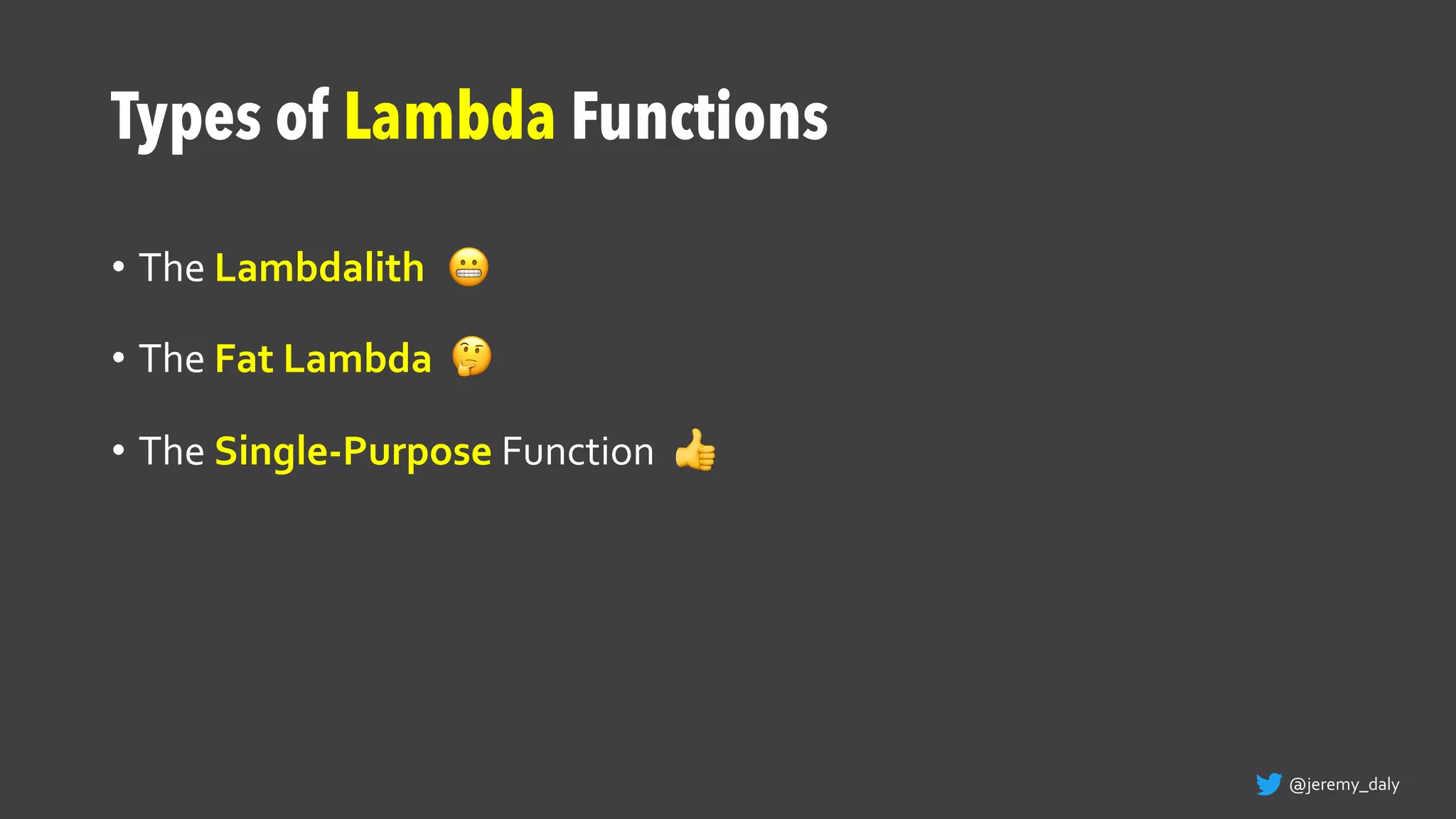 Types of Lambda Functions

• The Lambdalith 😬

• The Fat Lambda 🤔

• The Single-Purpose Function 👍

@jeremy_daly